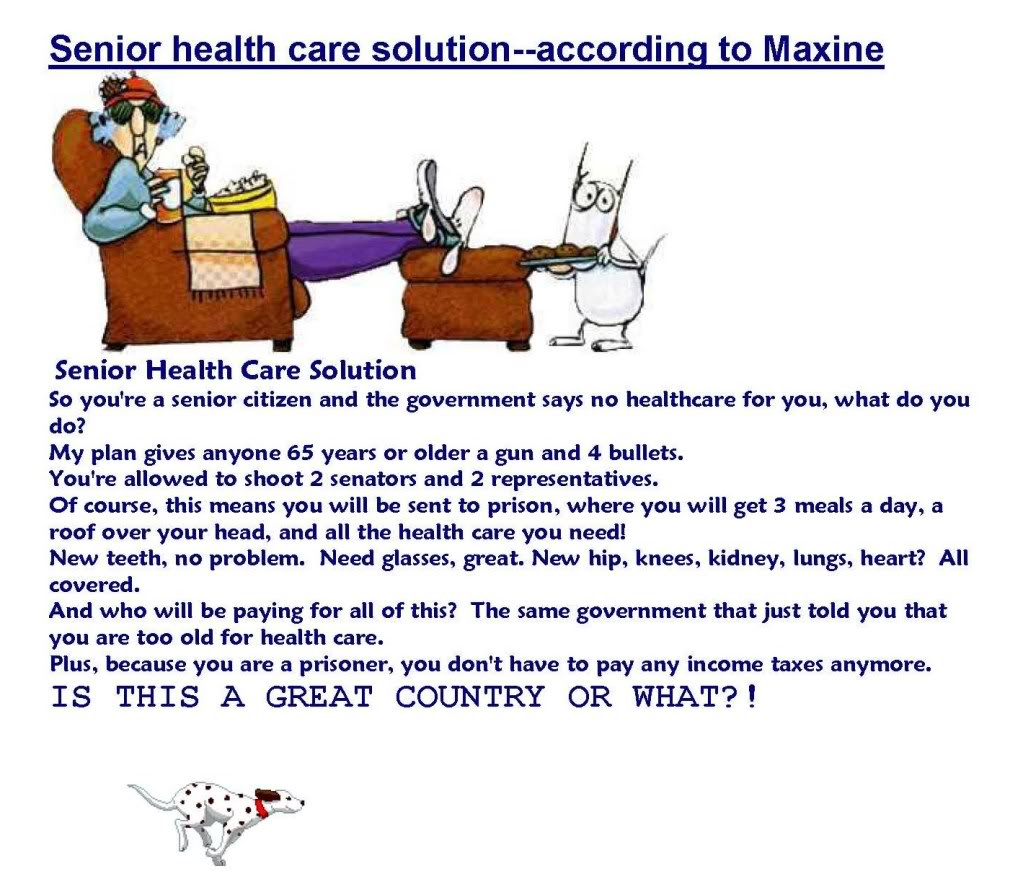 Senior health care solution--according to Maxine

Senior Health Care Solution
So you're a senior citizen and the government says no healthcare for you, what do you do?
My plan gives anyone 65 years or older a gun and 4 bullets.
You're allowed to shoot 2 senators and 2 representatives.
Of course, this means you will be sent to prison, where you will get 3 meals a day, a roof over your head, and all the health care you need!
New teeth, no problem. Need glasses, great. New hip, knees, kidney, lungs, heart? All covered.
And who will be paying for all of this? The same government that just told you that you are too old for health care.
Plus, because you are a prisoner, you don't have to pay any income taxes anymore.
IS THIS A GREAT COUNTRY OR WHAT?!